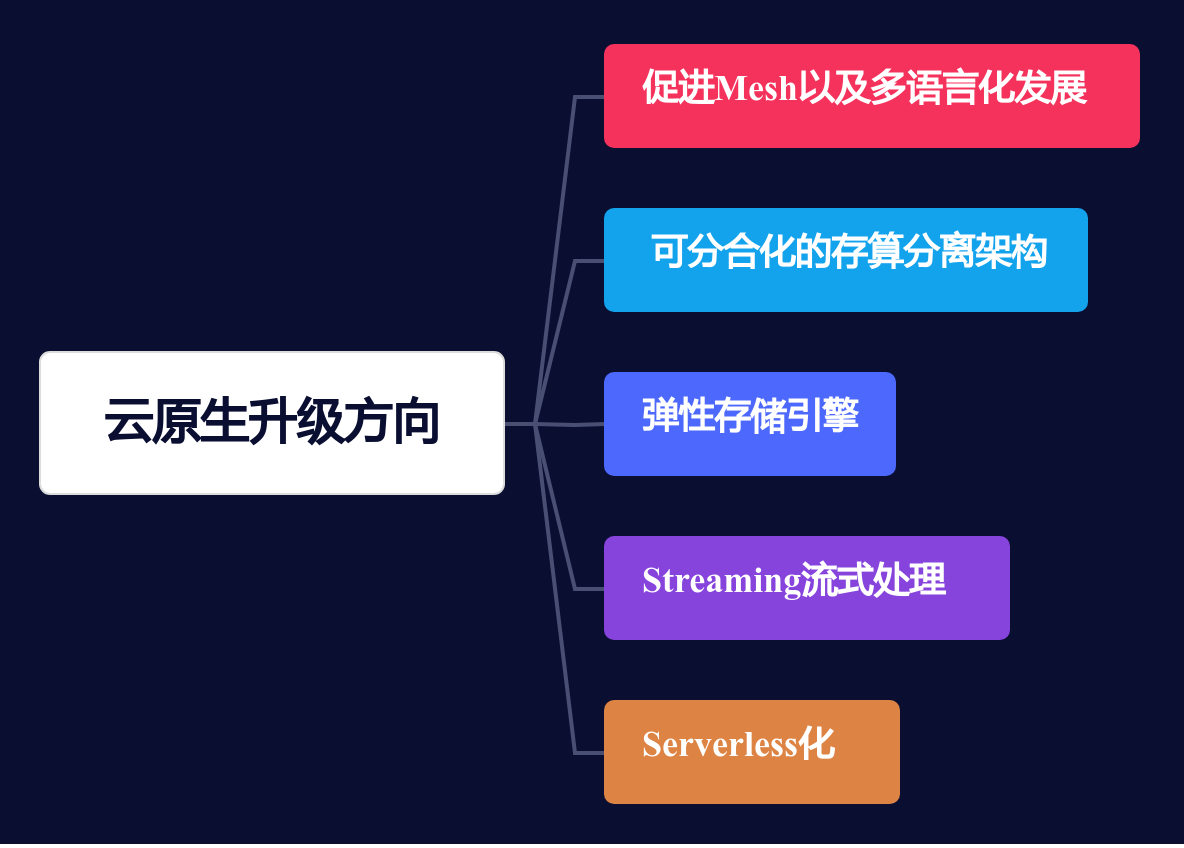 云原生升级方向

促进Mesh以及多语言化发展

可分合化的存算分离架构

弹性存储引擎

Streaming流式处理

Serverless化